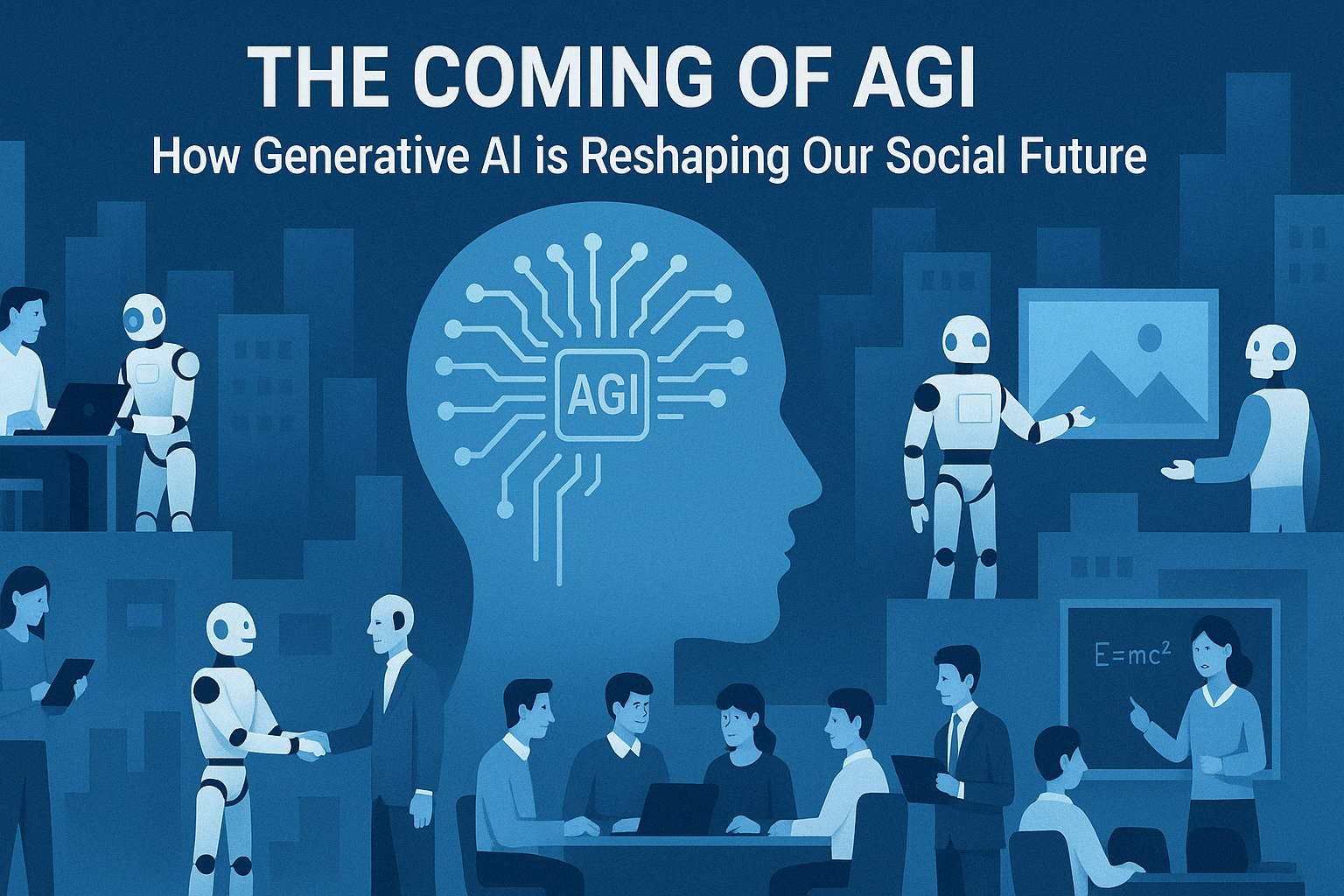 THE COMING OF AGI

How Generative AI is Reshaping Our Social Future

AGI

$E=mc^2$